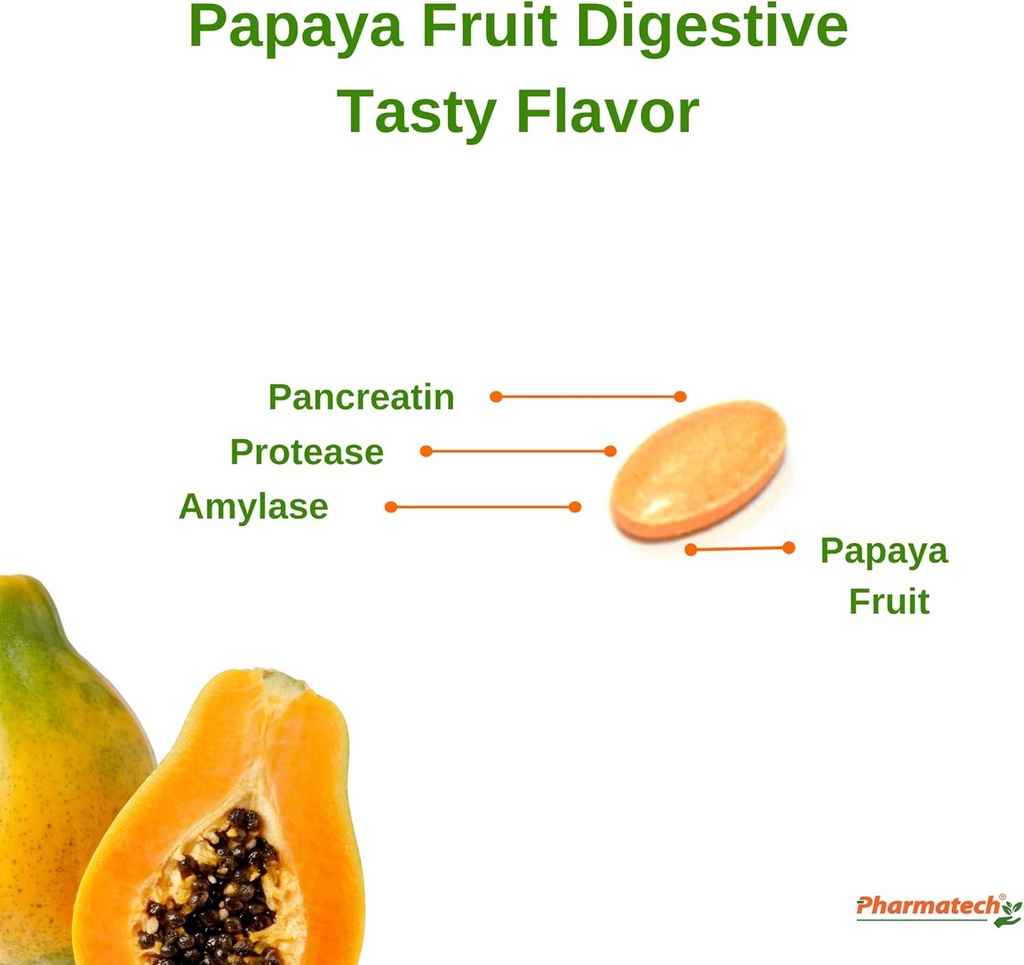 Papaya Fruit Digestive Tasty Flavor

Pancreatin

Protease

Amylase

Papaya Fruit

Pharmatech®